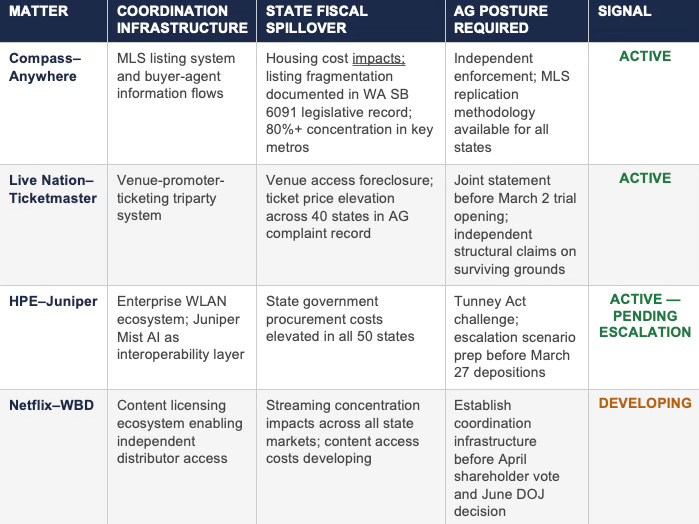 | MATTER | COORDINATION INFRASTRUCTURE | STATE FISCAL SPILLOVER | AG POSTURE REQUIRED | SIGNAL |
|---|---|---|---|---|
| Compass–Anywhere | MLS listing system and buyer-agent information flows | Housing cost impacts; listing fragmentation documented in WA SB 6091 legislative record; 80%+ concentration in key metros | Independent enforcement; MLS replication methodology available for all states | ACTIVE |
| Live Nation–Ticketmaster | Venue-promoter-ticketing triparty system | Venue access foreclosure; ticket price elevation across 40 states in AG complaint record | Joint statement before March 2 trial opening; independent structural claims on surviving grounds | ACTIVE |
| HPE–Juniper | Enterprise WLAN ecosystem; Juniper Mist AI as interoperability layer | State government procurement costs elevated in all 50 states | Tunney Act challenge; escalation scenario prep before March 27 depositions | ACTIVE — PENDING ESCALATION |
| Netflix–WBD | Content licensing ecosystem enabling independent distributor access | Streaming concentration impacts across all state markets; content access costs developing | Establish coordination infrastructure before April shareholder vote and June DOJ decision | DEVELOPING |